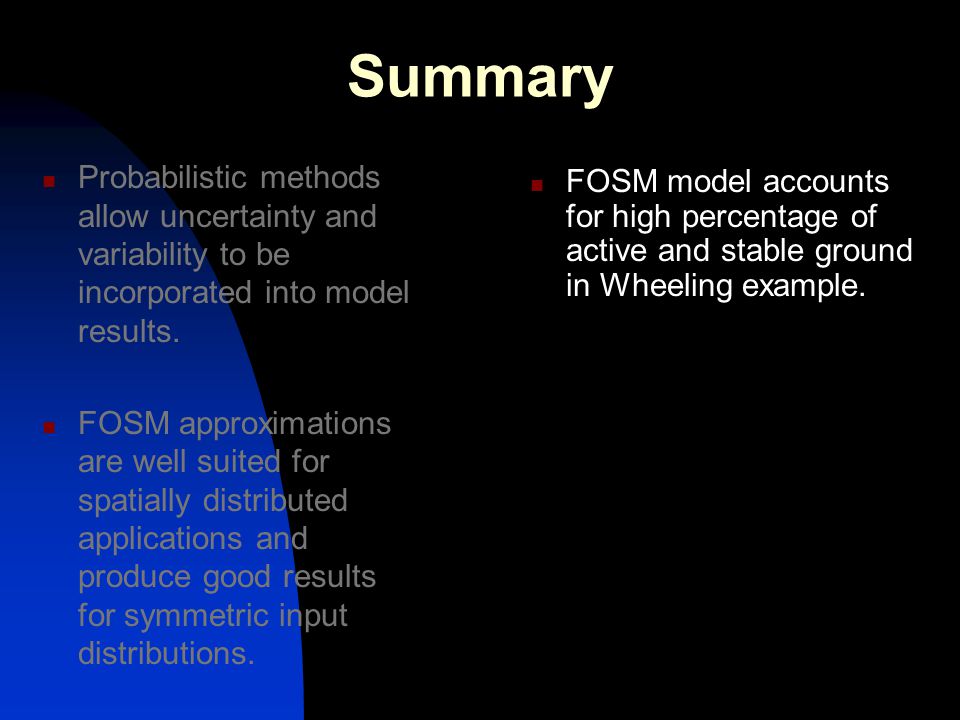 Summary

Probabilistic methods allow uncertainty and variability to be incorporated into model results.

FOSM approximations are well suited for spatially distributed applications and produce good results for symmetric input distributions.

FOSM model accounts for high percentage of active and stable ground in Wheeling example.